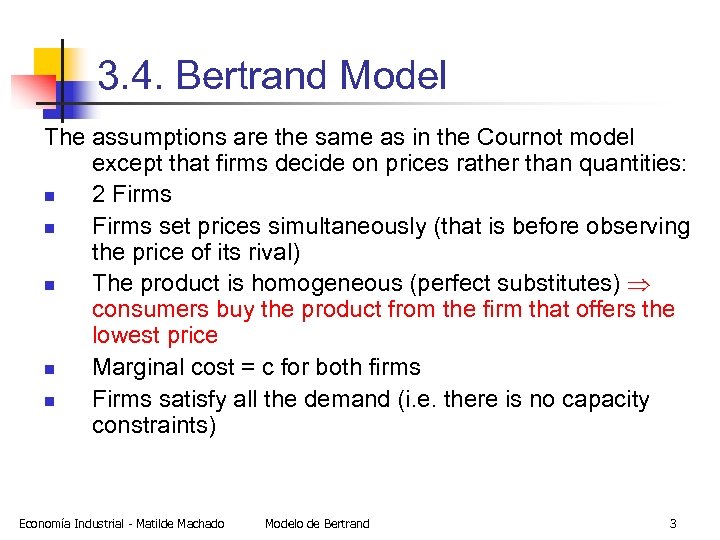 3.4. Bertrand Model

The assumptions are the same as in the Cournot model except that firms decide on prices rather than quantities:

- 2 Firms
- Firms set prices simultaneously (that is before observing the price of its rival)
- The product is homogeneous (perfect substitutes) $\Rightarrow$ consumers buy the product from the firm that offers the lowest price
- Marginal cost = c for both firms
- Firms satisfy all the demand (i.e. there is no capacity constraints)

Economía Industrial - Matilde Machado Modelo de Bertrand 3